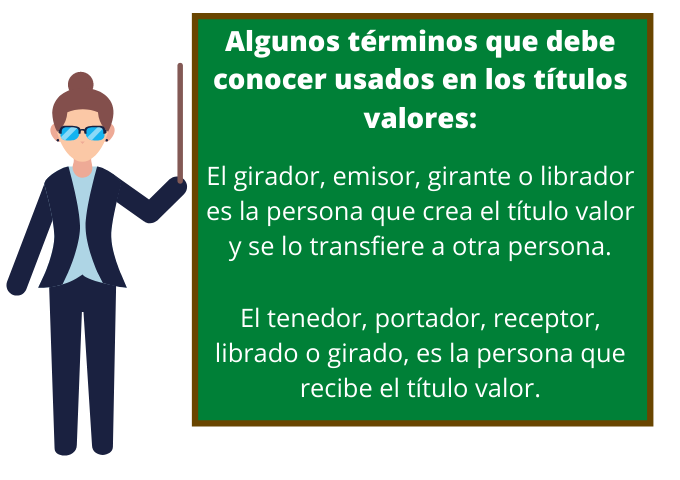 Algunos términos que debe conocer usados en los títulos valores:

El girador, emisor, girante o librador es la persona que crea el título valor y se lo transfiere a otra persona.

El tenedor, portador, receptor, librado o girado, es la persona que recibe el título valor.